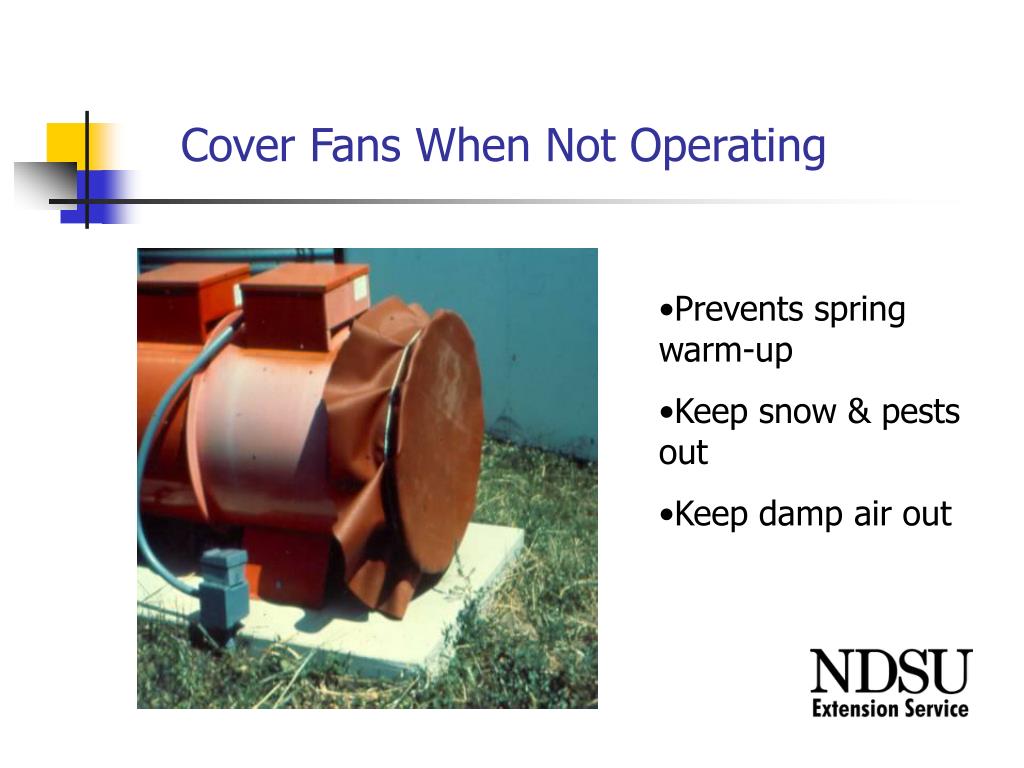 Cover Fans When Not Operating

•Prevents spring warm-up

•Keep snow & pests out

•Keep damp air out

NDSU
Extension Service